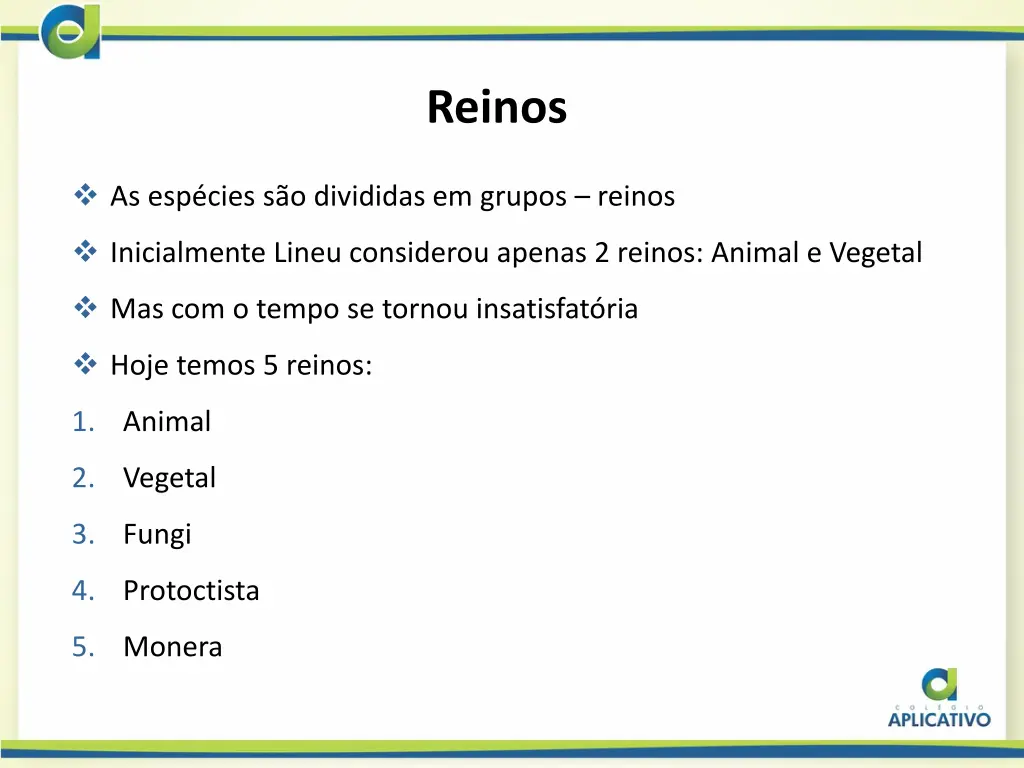 Reinos

❖ As espécies são divididas em grupos – reinos

❖ Inicialmente Lineu considerou apenas 2 reinos: Animal e Vegetal

❖ Mas com o tempo se tornou insatisfatória

❖ Hoje temos 5 reinos:

1. Animal
2. Vegetal
3. Fungi
4. Protoctista
5. Monera

COLÉGIO
APLICATIVO